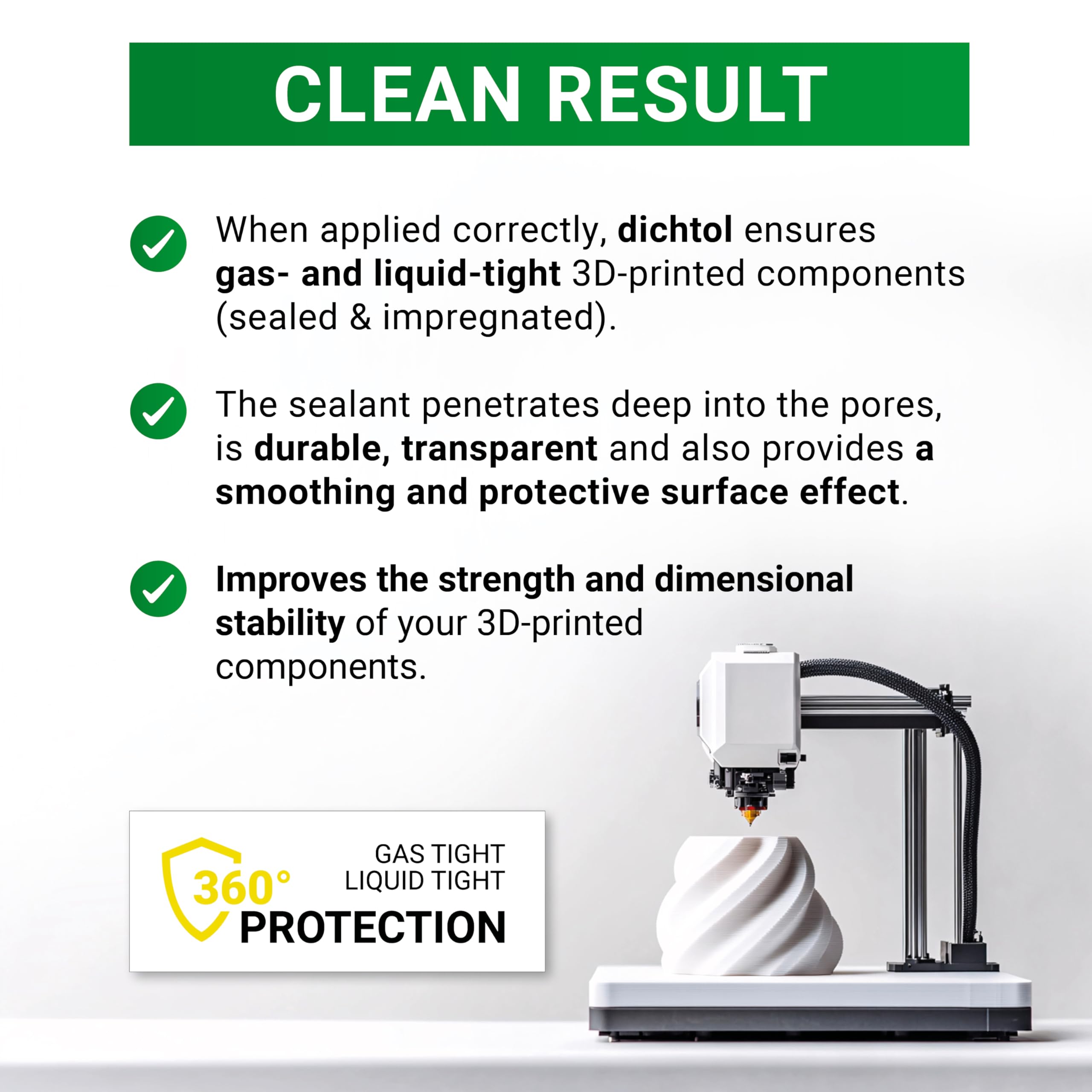 CLEAN RESULT

When applied correctly, dichtol ensures gas- and liquid-tight 3D-printed components (sealed & impregnated).

The sealant penetrates deep into the pores, is durable, transparent and also provides a smoothing and protective surface effect.

Improves the strength and dimensional stability of your 3D-printed components.

360°
GAS TIGHT
LIQUID TIGHT
PROTECTION